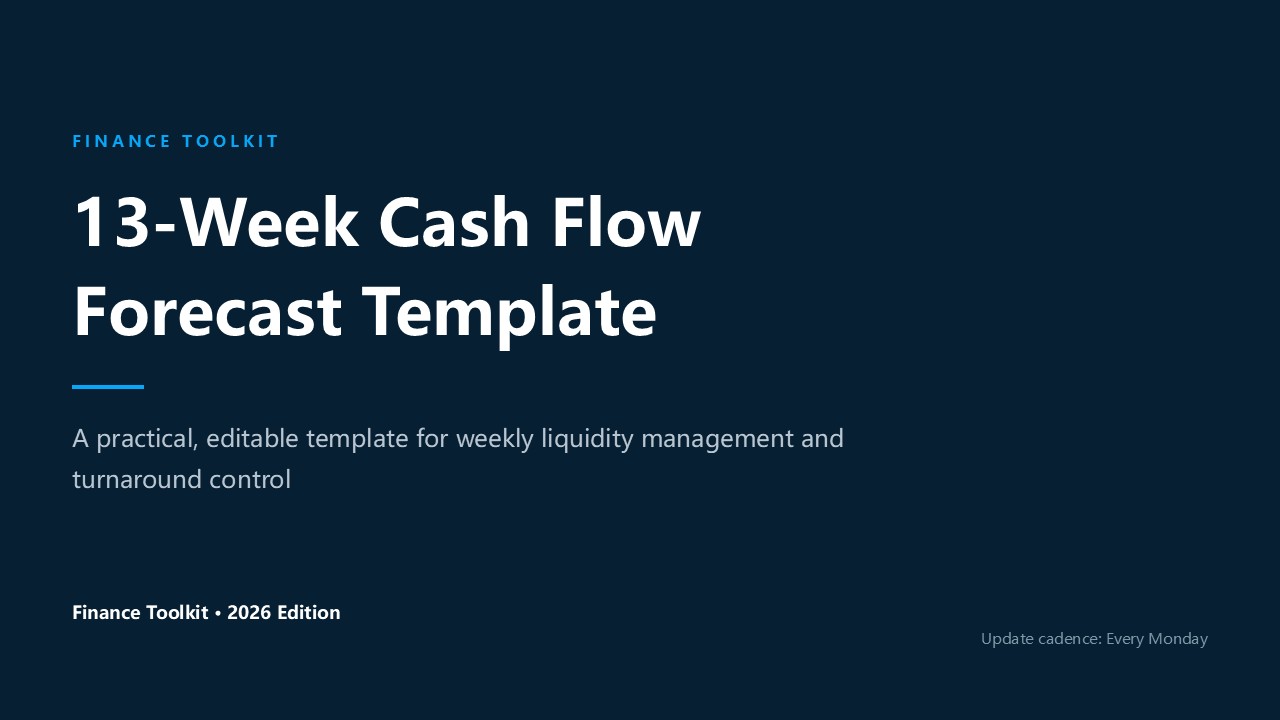 FINANCE TOOLKIT

13-Week Cash Flow Forecast Template

A practical, editable template for weekly liquidity management and turnaround control

Finance Toolkit • 2026 Edition

Update cadence: Every Monday